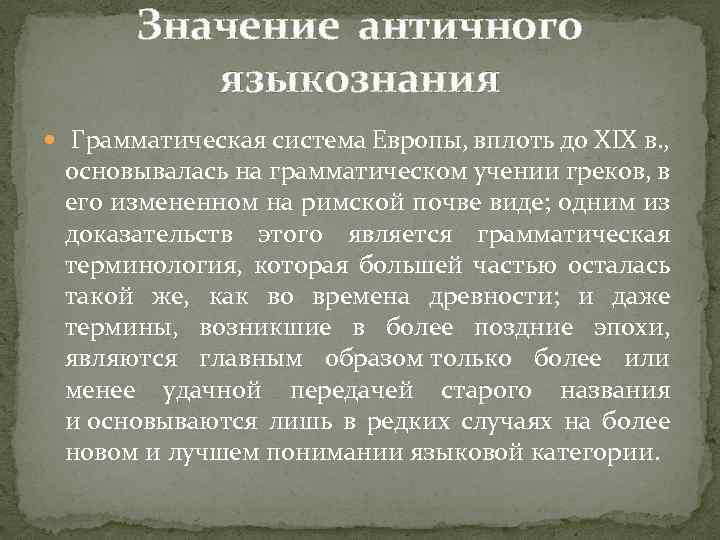 Значение античного языкознания

Грамматическая система Европы, вплоть до XIX в., основывалась на грамматическом учении греков, в его измененном на римской почве виде; одним из доказательств этого является грамматическая терминология, которая большей частью осталась такой же, как во времена древности; и даже термины, возникшие в более поздние эпохи, являются главным образом только более или менее удачной передачей старого названия и основываются лишь в редких случаях на более новом и лучшем понимании языковой категории.